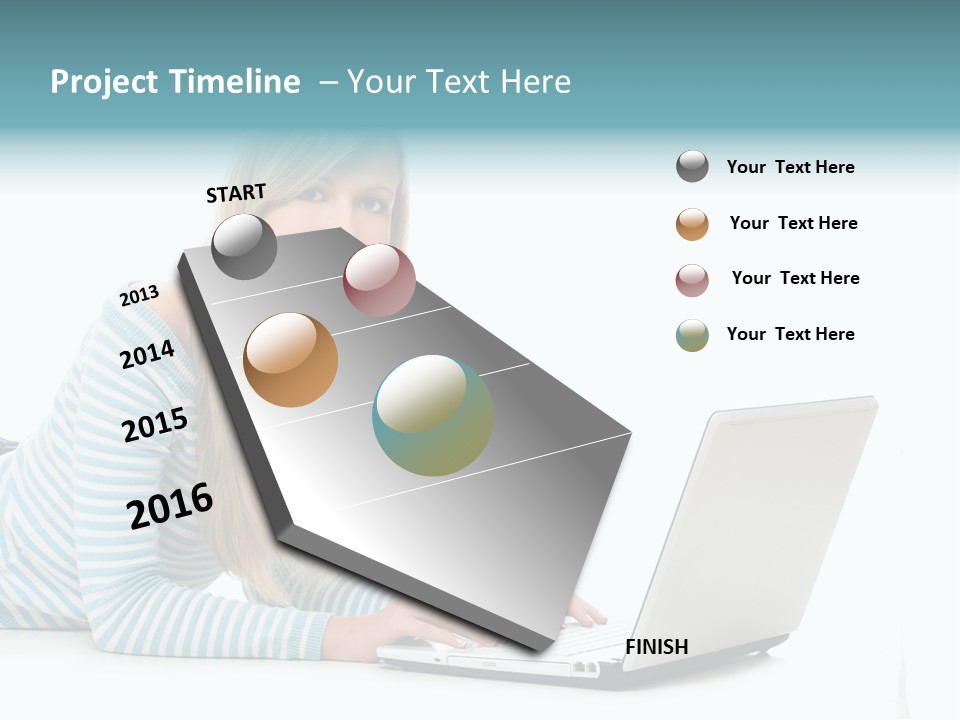 Project Timeline – Your Text Here

START

2013

2014

2015

2016

FINISH

Your Text Here

Your Text Here

Your Text Here

Your Text Here